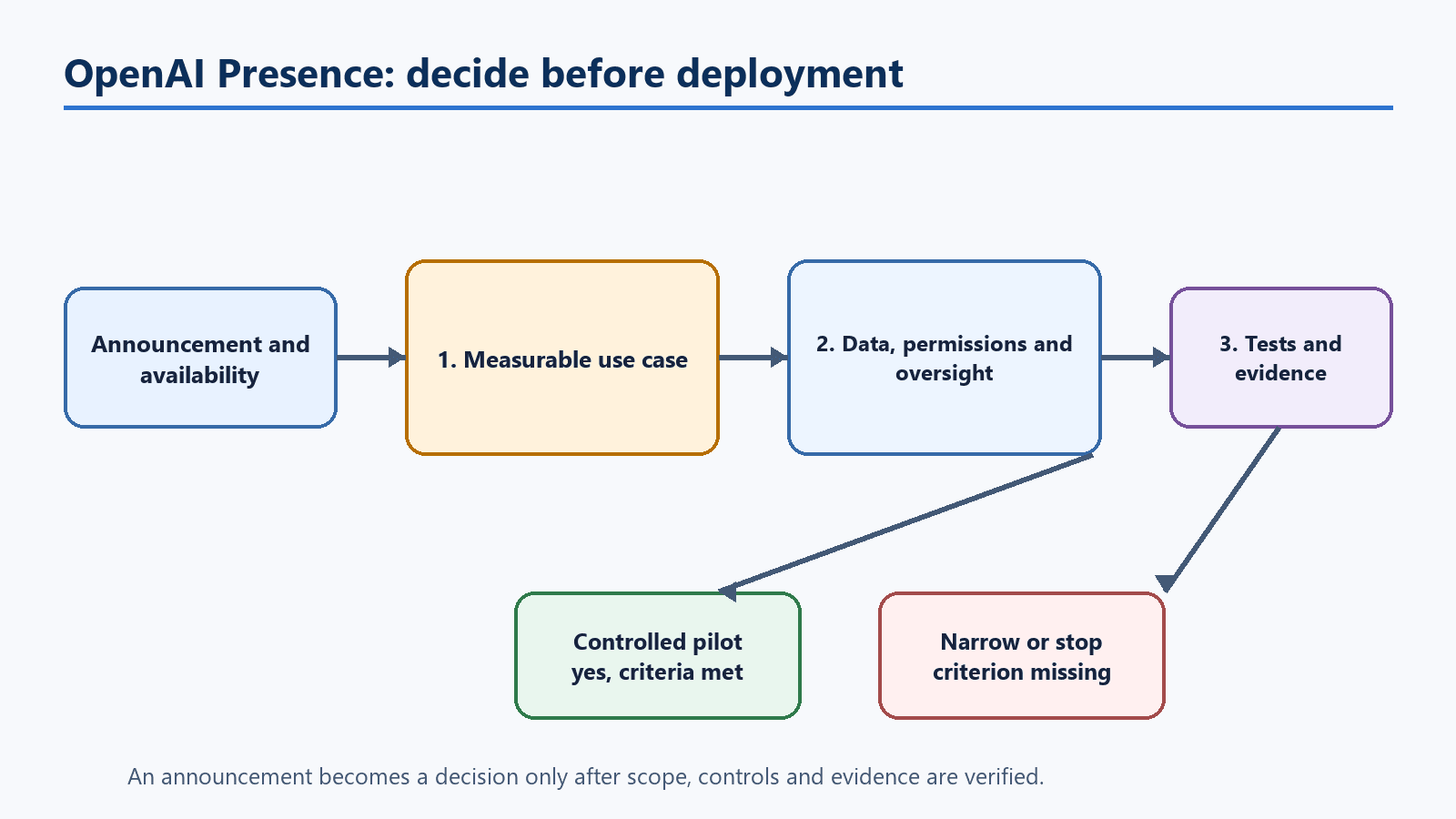 OpenAI Presence: decide before deployment

Announcement and availability

1. Measurable use case

2. Data, permissions and oversight

3. Tests and evidence

Controlled pilot
yes, criteria met

Narrow or stop
criterion missing

An announcement becomes a decision only after scope, controls and evidence are verified.